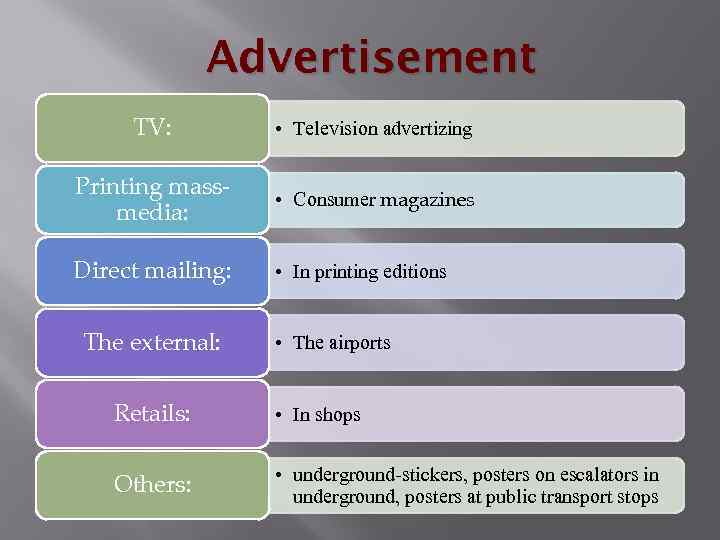 Advertisement

TV:
• Television advertizing

Printing mass-media:
• Consumer magazines

Direct mailing:
• In printing editions

The external:
• The airports

Retails:
• In shops

Others:
• underground-stickers, posters on escalators in underground, posters at public transport stops